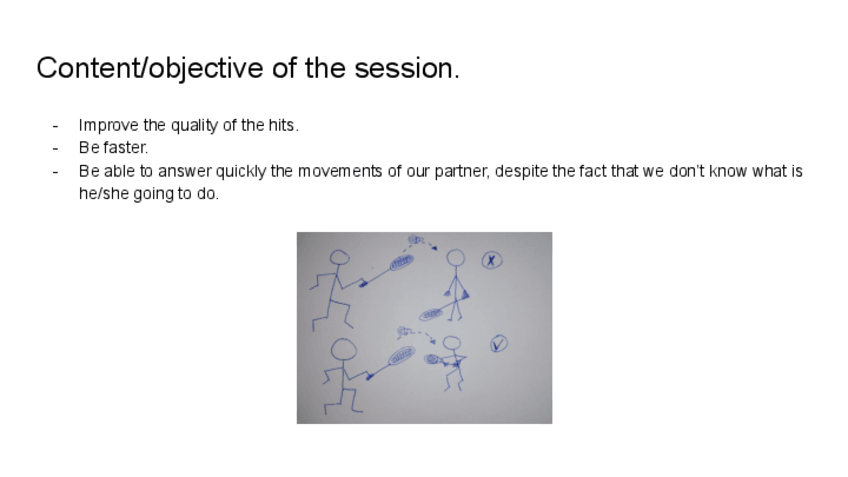 Content/objective of the session.

- Improve the quality of the hits.
- Be faster.
- Be able to answer quickly the movements of our partner, despite the fact that we don't know what is he/she going to do.